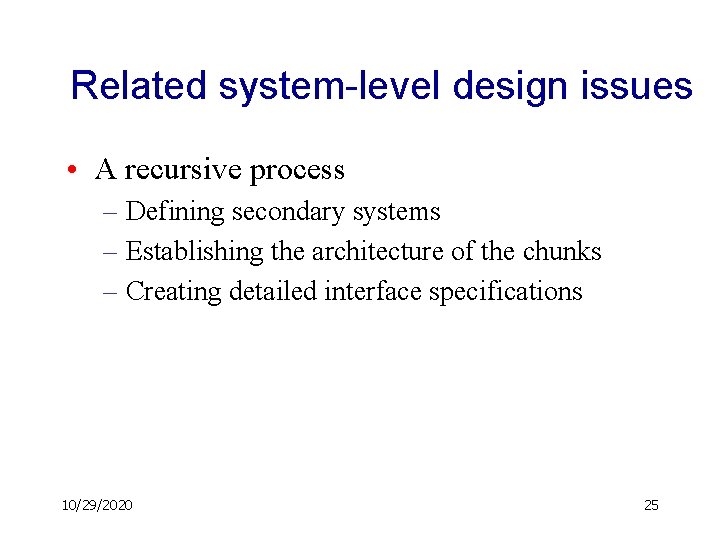 Related system-level design issues

• A recursive process
– Defining secondary systems
– Establishing the architecture of the chunks
– Creating detailed interface specifications

10/29/2020

25